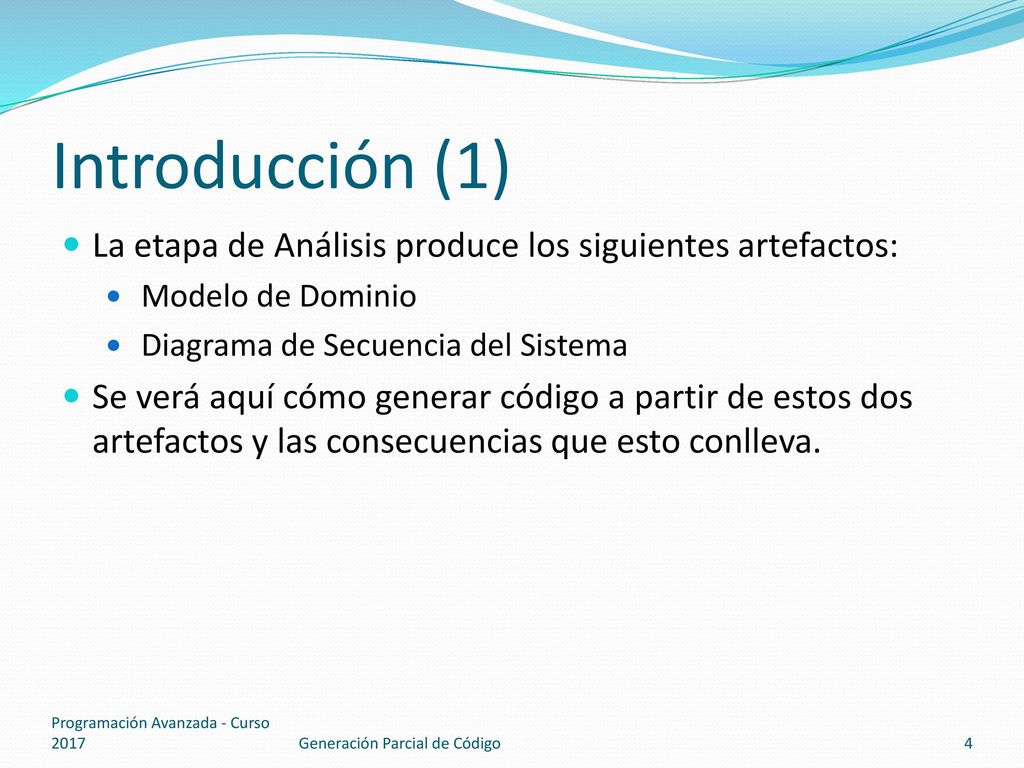 Introducción (1)

La etapa de Análisis produce los siguientes artefactos:

Modelo de Dominio

Diagrama de Secuencia del Sistema

Se verá aquí cómo generar código a partir de estos dos artefactos y las consecuencias que esto conlleva.

Programación Avanzada - Curso 2017

Generación Parcial de Código

4